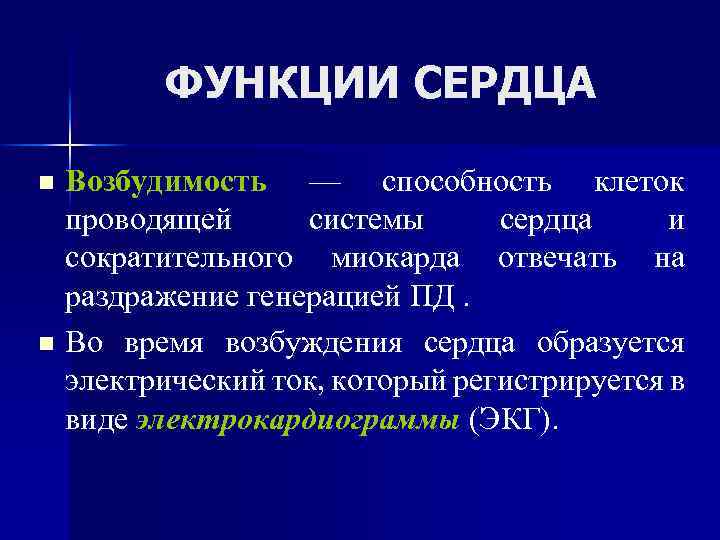 ФУНКЦИИ СЕРДЦА

Возбудимость — способность клеток проводящей системы сердца и сократительного миокарда отвечать на раздражение генерацией ПД .

Во время возбуждения сердца образуется электрический ток, который регистрируется в виде электрокардиограммы (ЭКГ).